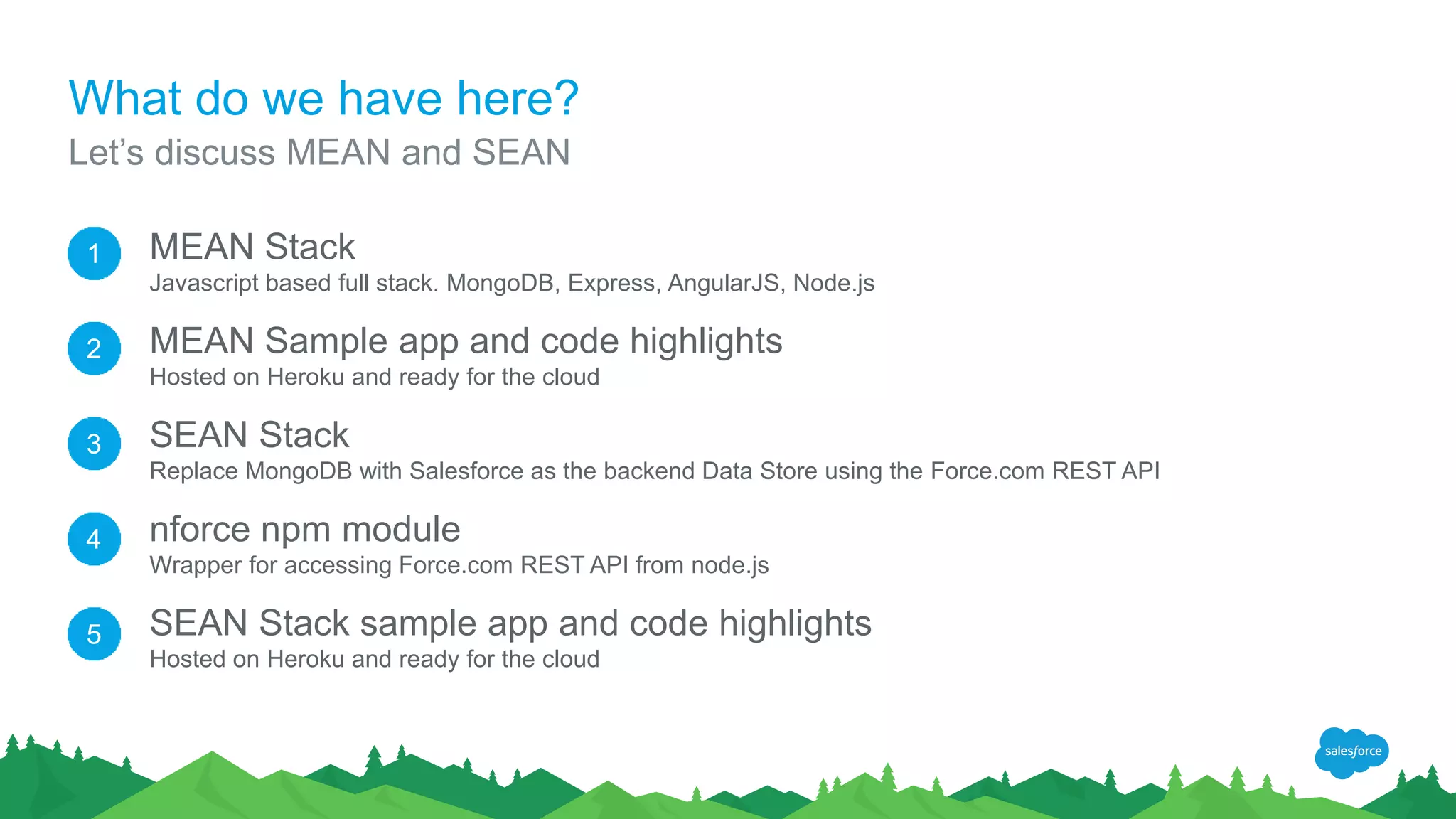 What do we have here?
Let's discuss MEAN and SEAN

1
MEAN Stack
Javascript based full stack. MongoDB, Express, AngularJS, Node.js

2
MEAN Sample app and code highlights
Hosted on Heroku and ready for the cloud

3
SEAN Stack
Replace MongoDB with Salesforce as the backend Data Store using the Force.com REST API

4
nforce npm module
Wrapper for accessing Force.com REST API from node.js

5
SEAN Stack sample app and code highlights
Hosted on Heroku and ready for the cloud

salesforce